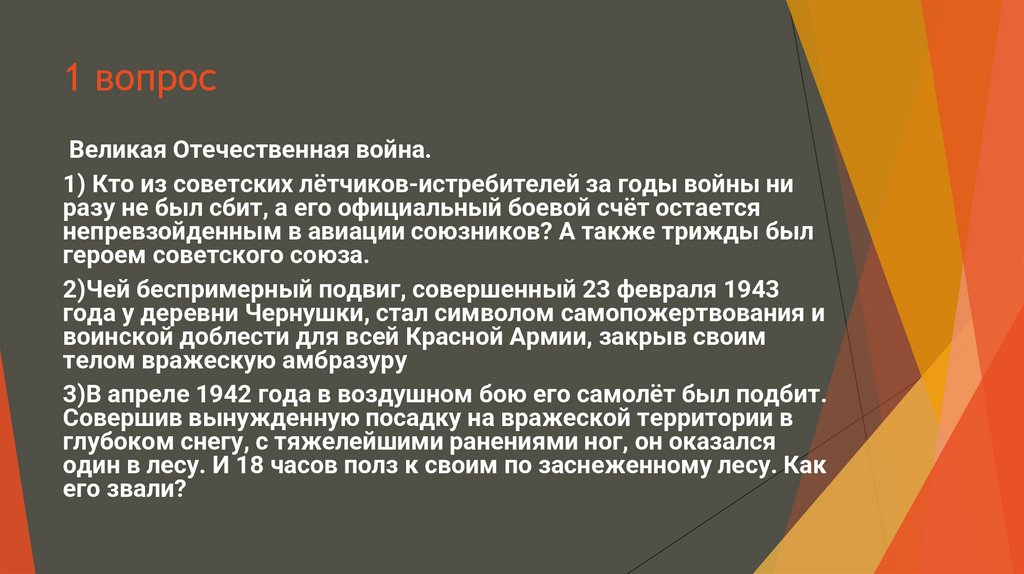 1 вопрос

Великая Отечественная война.

1) Кто из советских лётчиков-истребителей за годы войны ни разу не был сбит, а его официальный боевой счёт остается непревзойденным в авиации союзников? А также трижды был героем советского союза.

2)Чей беспримерный подвиг, совершенный 23 февраля 1943 года у деревни Чернушки, стал символом самопожертвования и воинской доблести для всей Красной Армии, закрыв своим телом вражескую амбразуру

3)В апреле 1942 года в воздушном бою его самолёт был подбит. Совершив вынужденную посадку на вражеской территории в глубоком снегу, с тяжелейшими ранениями ног, он оказался один в лесу. И 18 часов полз к своим по заснеженному лесу. Как его звали?